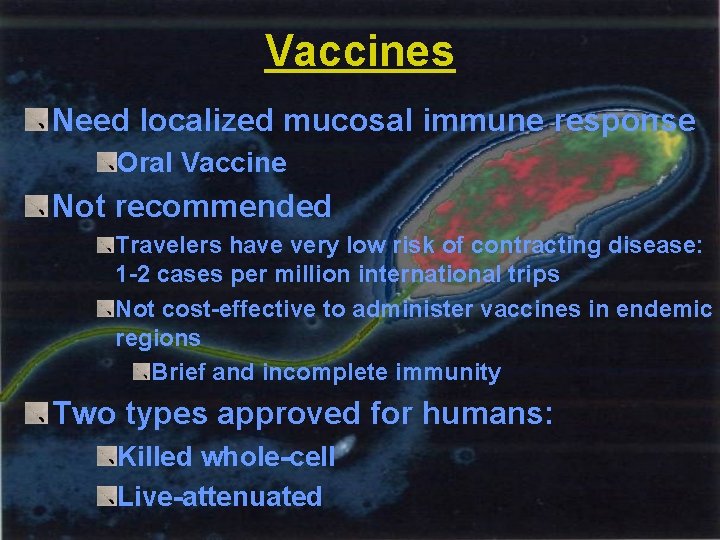 Vaccines

Need localized mucosal immune response

Oral Vaccine

Not recommended

Travelers have very low risk of contracting disease: 1-2 cases per million international trips

Not cost-effective to administer vaccines in endemic regions

Brief and incomplete immunity

Two types approved for humans:

Killed whole-cell

Live-attenuated